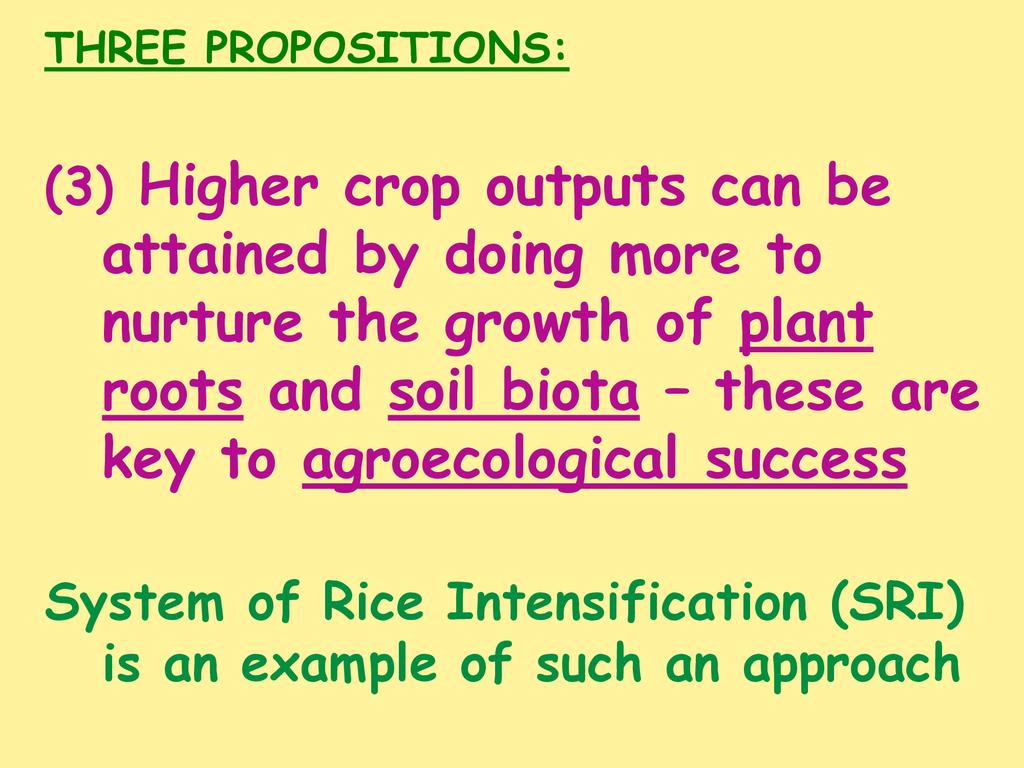 THREE PROPOSITIONS:

(3) Higher crop outputs can be attained by doing more to nurture the growth of plant roots and soil biota – these are key to agroecological success

System of Rice Intensification (SRI) is an example of such an approach